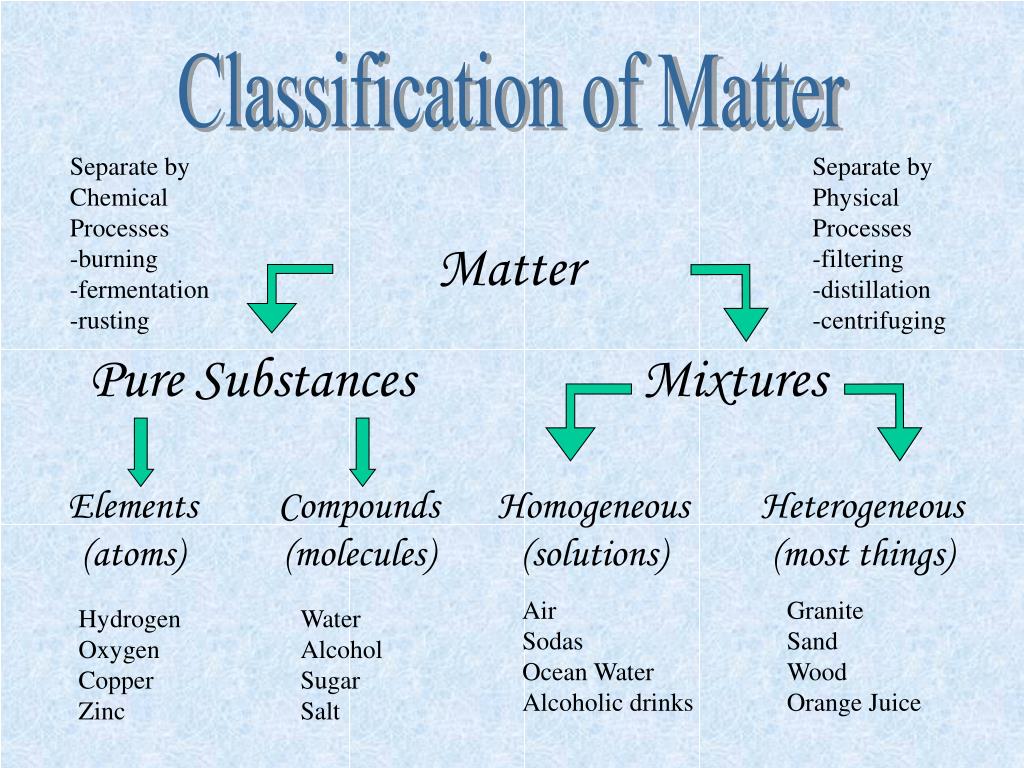 Classification of Matter

Separate by Chemical Processes
-burning
-fermentation
-rusting

Matter

Separate by Physical Processes
-filtering
-distillation
-centrifuging

Pure Substances

Mixtures

Elements (atoms)

Compounds (molecules)

Homogeneous (solutions)

Heterogeneous (most things)

Hydrogen
Oxygen
Copper
Zinc

Water
Alcohol
Sugar
Salt

Air
Sodas
Ocean Water
Alcoholic drinks

Granite
Sand
Wood
Orange Juice